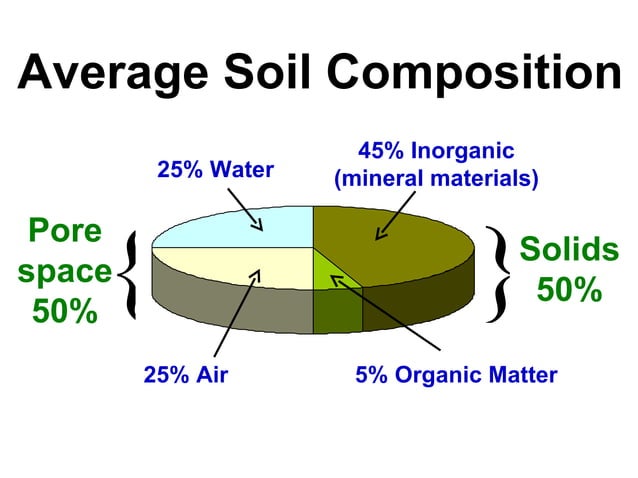 Average Soil Composition

25% Water

45% Inorganic (mineral materials)

Pore space 50%

Solids 50%

25% Air

5% Organic Matter